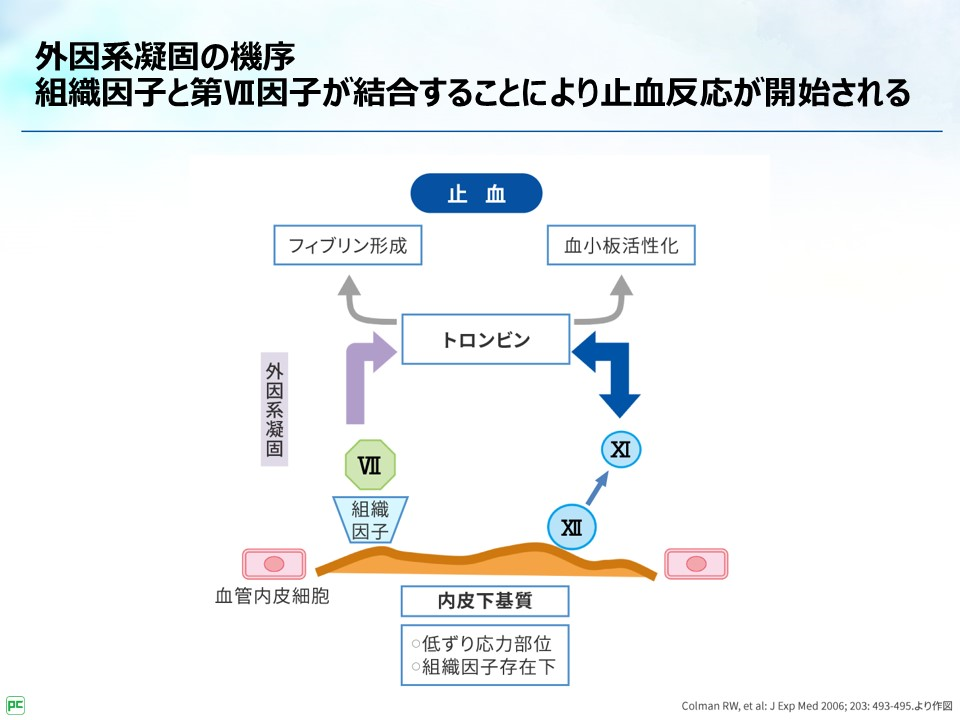 外因系凝固の機序
組織因子と第Ⅶ因子が結合することにより止血反応が開始される

止 血

フィブリン形成

血小板活性化

トロンビン

外因系凝固

Ⅶ

組織因子

Ⅺ

Ⅻ

血管内皮細胞

内皮下基質

○低ずり応力部位
○組織因子存在下

PC

Colman RW, et al: J Exp Med 2006; 203: 493-495.より作図